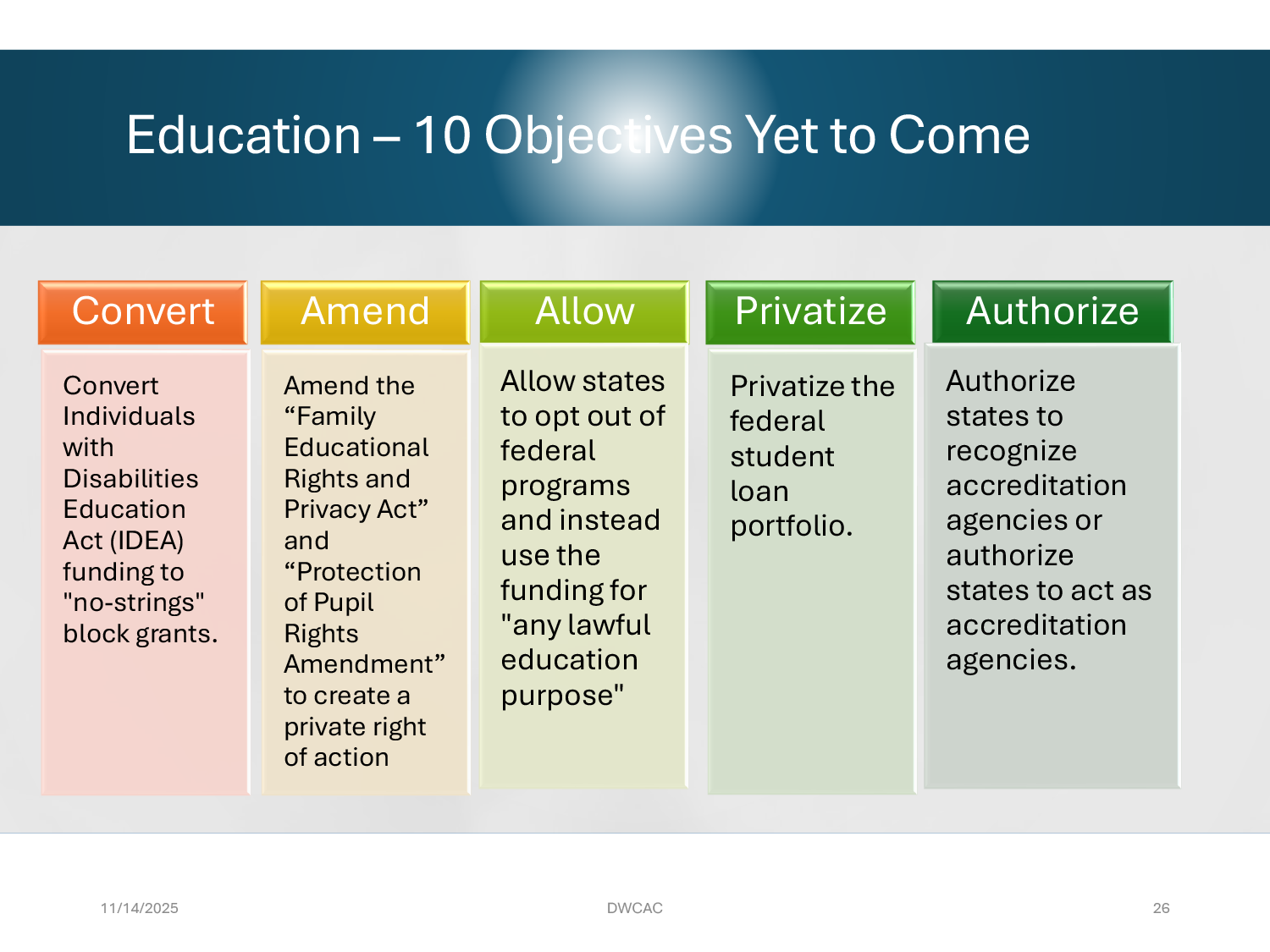 Education – 10 Objectives Yet to Come

Convert

Convert Individuals with Disabilities Education Act (IDEA) funding to "no-strings" block grants.

Amend

Amend the “Family Educational Rights and Privacy Act” and “Protection of Pupil Rights Amendment” to create a private right of action

Allow

Allow states to opt out of federal programs and instead use the funding for "any lawful education purpose"

Privatize

Privatize the federal student loan portfolio.

Authorize

Authorize states to recognize accreditation agencies or authorize states to act as accreditation agencies.

11/14/2025

DWCAC

26